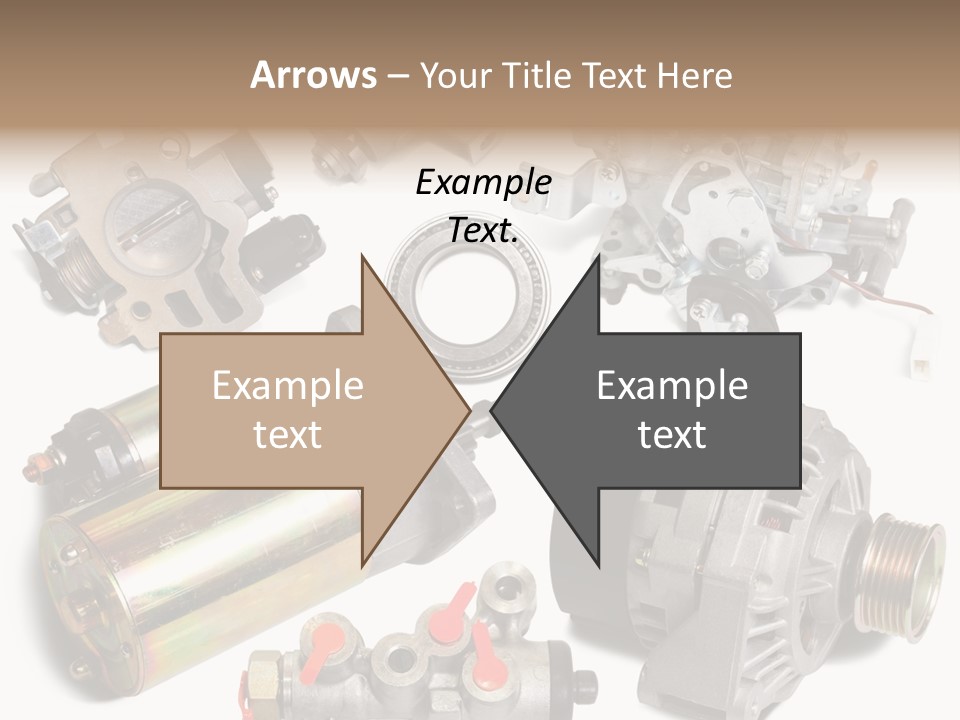 Arrows – Your Title Text Here

Example Text.

Example text

Example text